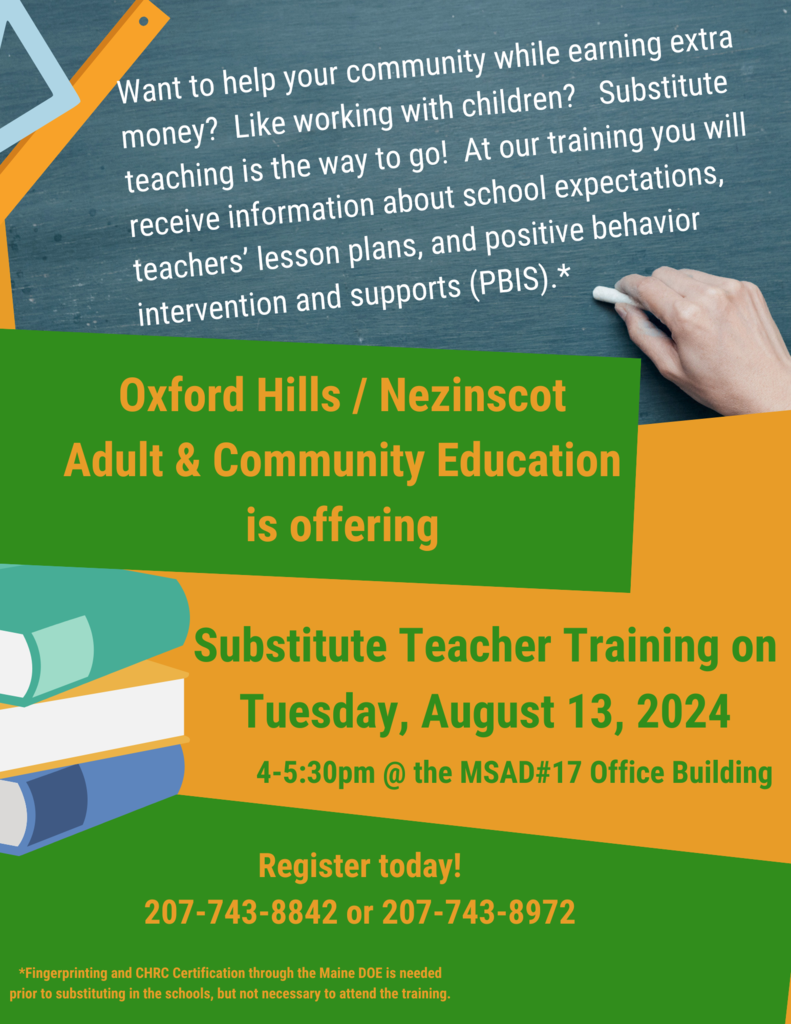 Want to help your community while earning extra money? Like working with children? Substitute teaching is the way to go! At our training you will receive information about school expectations, teachers' lesson plans, and positive behavior intervention and supports (PBIS).*

Oxford Hills / Nezinscot
Adult & Community Education
is offering

Substitute Teacher Training on
Tuesday, August 13, 2024
4-5:30pm @ the MSAD#17 Office Building

Register today!
207-743-8842 or 207-743-8972

*Fingerprinting and CHRC Certification through the Maine DOE is needed prior to substituting in the schools, but not necessary to attend the training.